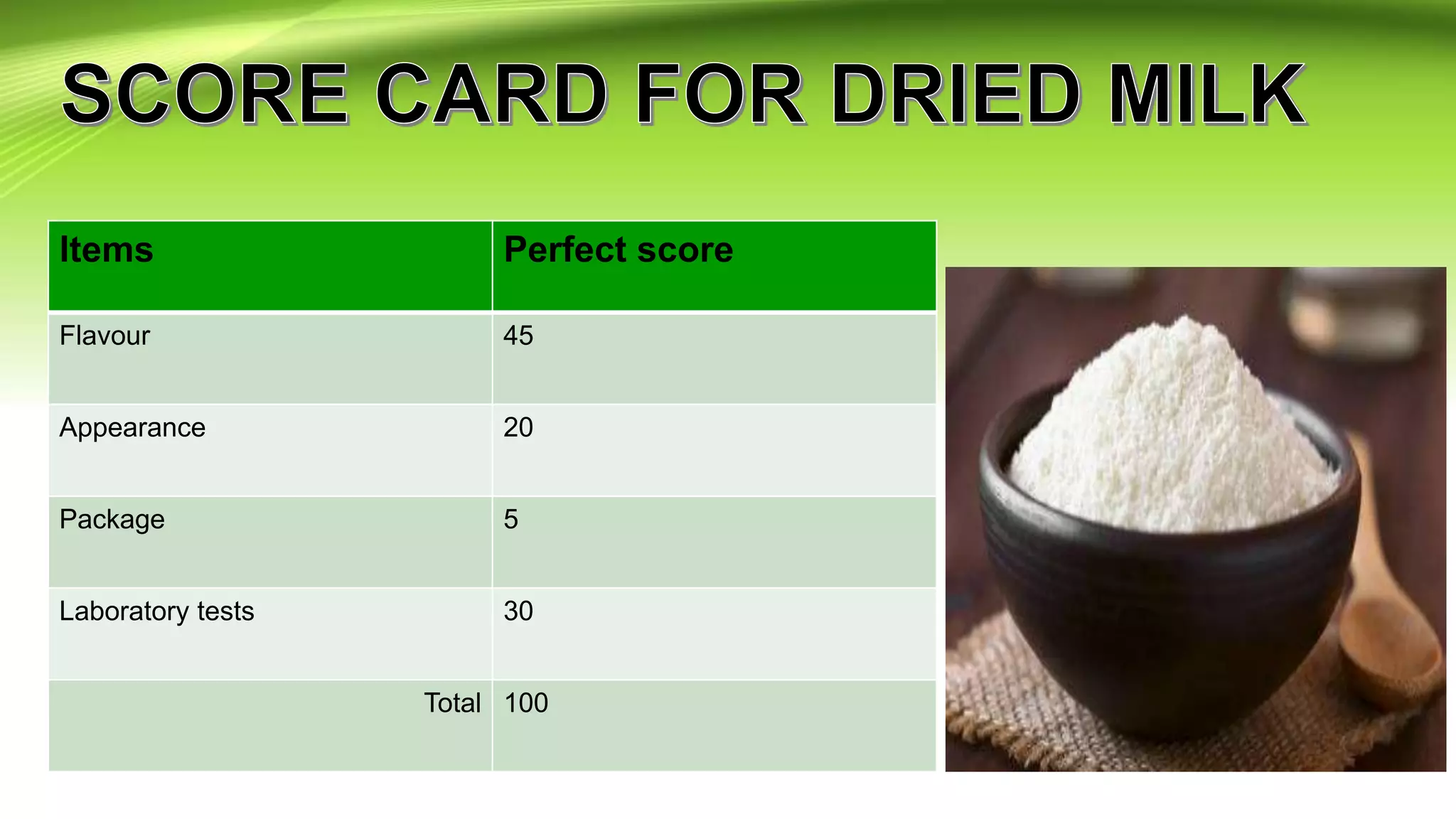 SCORE CARD FOR DRIED MILK

| Items | Perfect score |
|---|---|
| Flavour | 45 |
| Appearance | 20 |
| Package | 5 |
| Laboratory tests | 30 |
| Total | 100 |